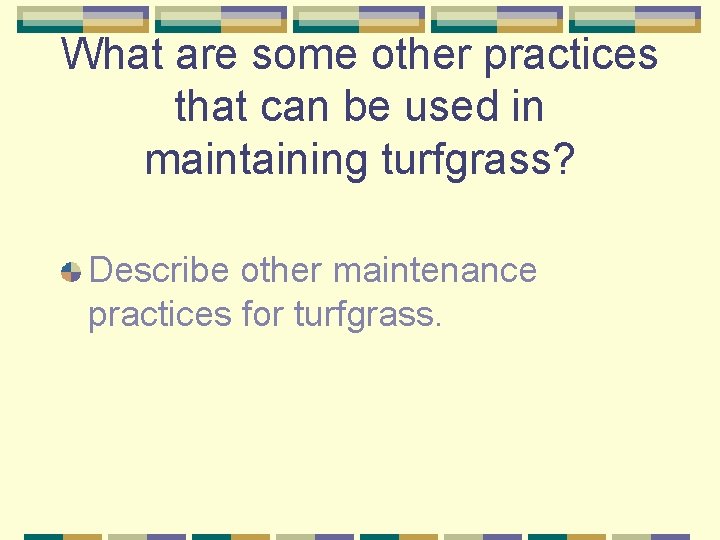 What are some other practices that can be used in maintaining turfgrass?

Describe other maintenance practices for turfgrass.